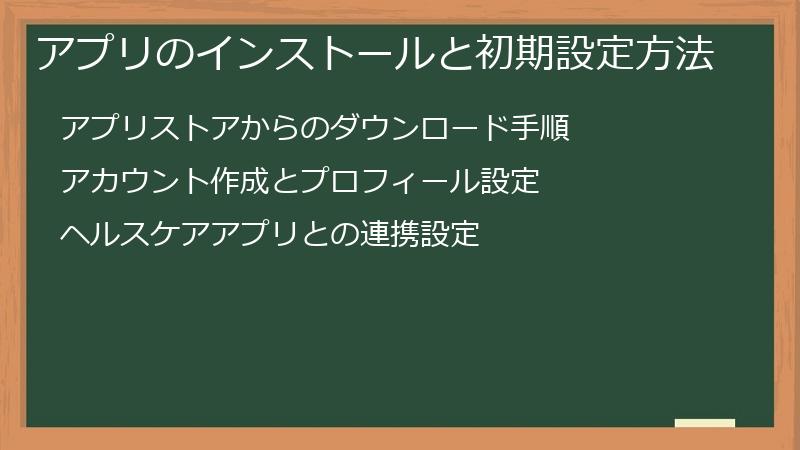 アプリのインストールと初期設定方法

アプリストアからのダウンロード手順

アカウント作成とプロフィール設定

ヘルスケアアプリとの連携設定